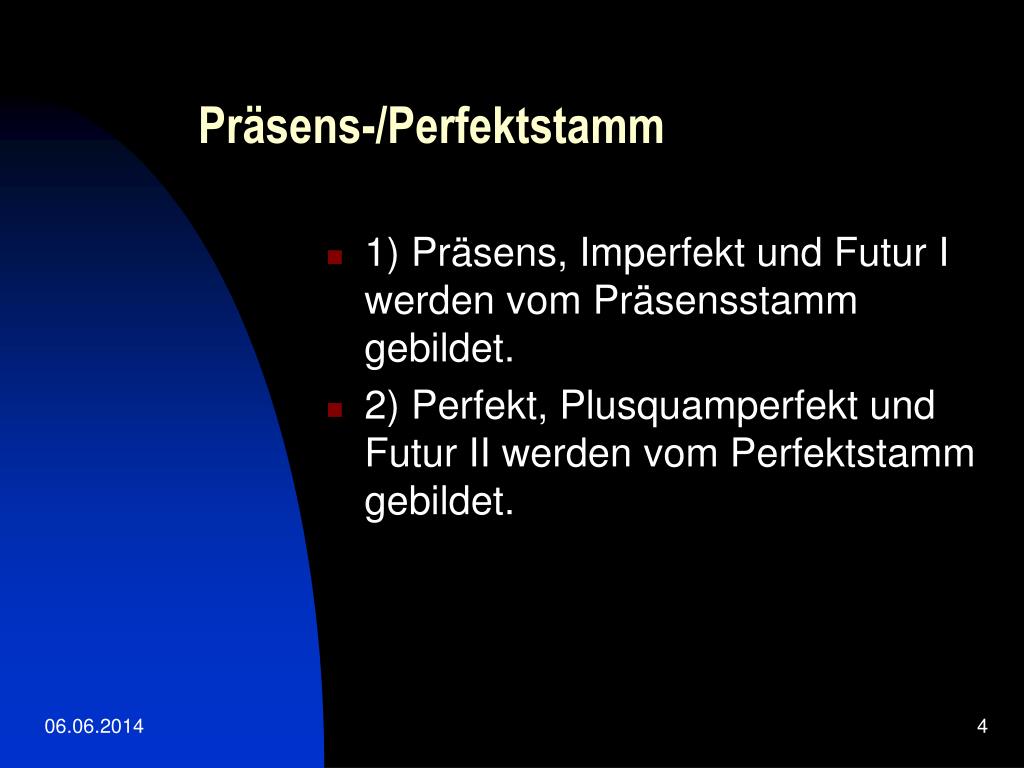 Präsens-/Perfektstamm

1) Präsens, Imperfekt und Futur I werden vom Präsensstamm gebildet.

2) Perfekt, Plusquamperfekt und Futur II werden vom Perfektstamm gebildet.

06.06.2014

4